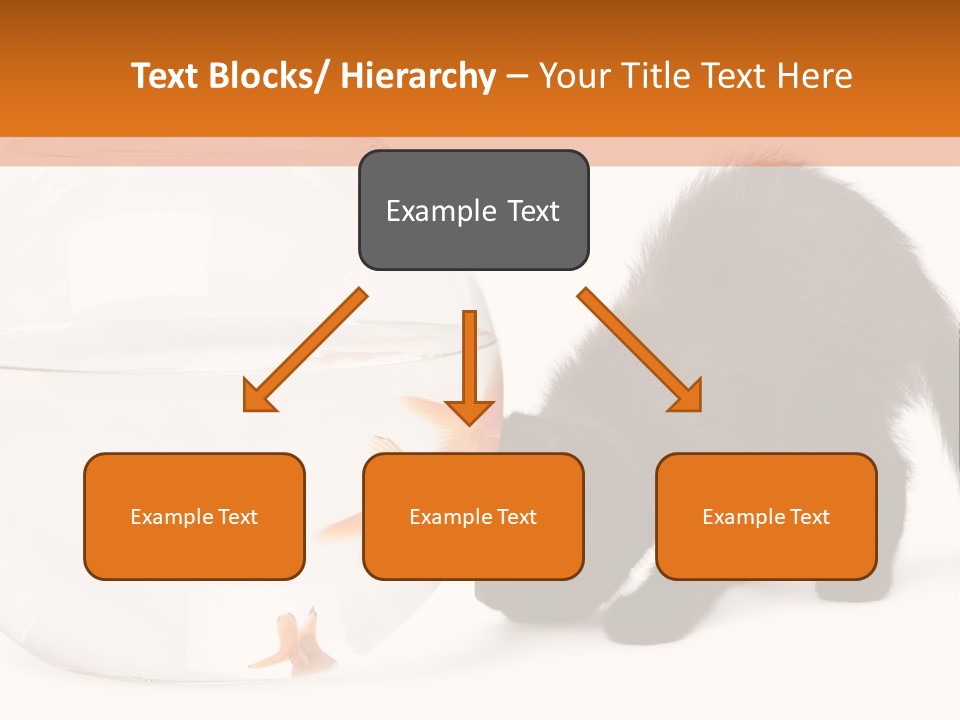 Text Blocks/ Hierarchy – Your Title Text Here

Example Text

Example Text

Example Text

Example Text